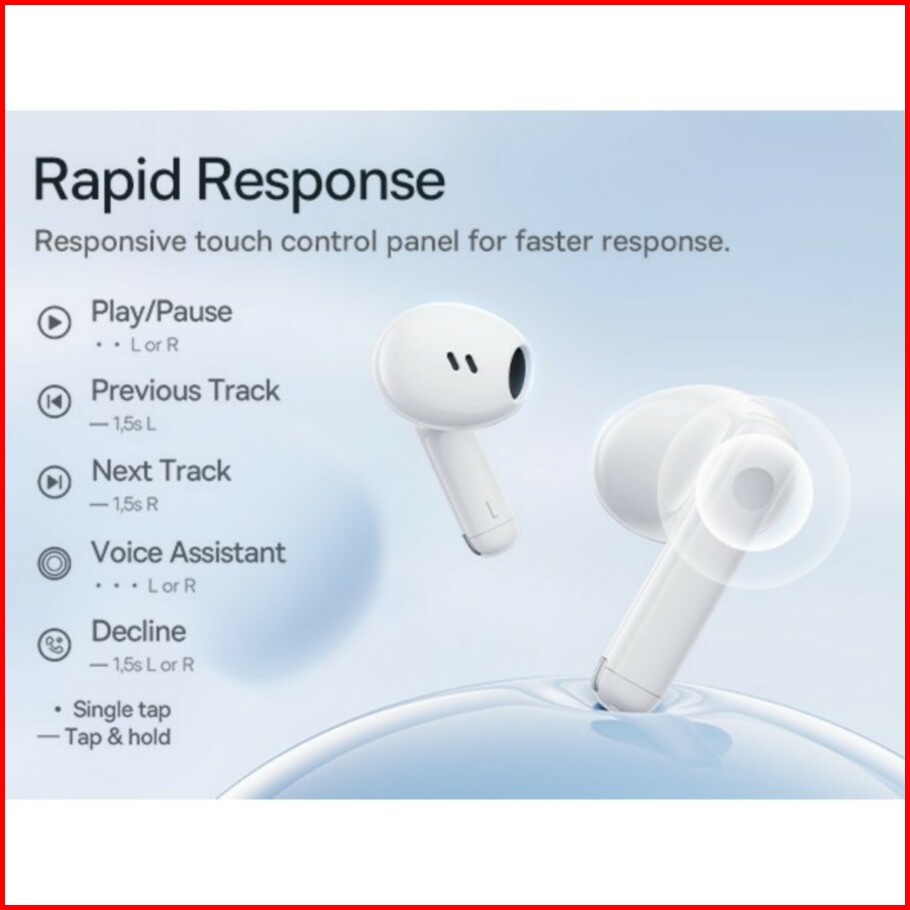 Rapid Response

Responsive touch control panel for faster response.

Play/Pause
• • L or R

Previous Track
— 1,5s L

Next Track
— 1,5s R

Voice Assistant
• • • L or R

Decline
— 1,5s L or R

• Single tap
— Tap & hold

L